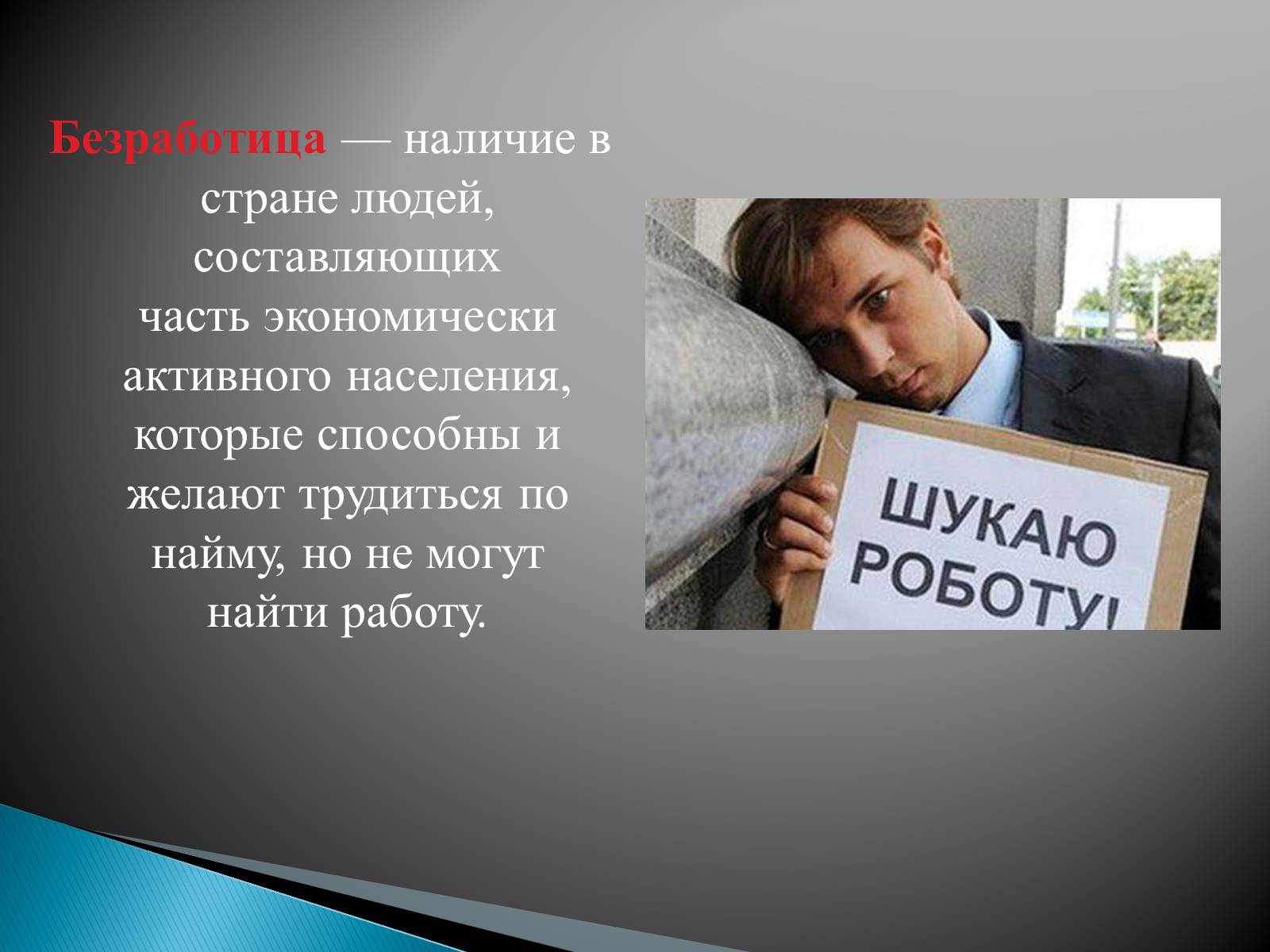 Безработица — наличие в стране людей, составляющих часть экономически активного населения, которые способны и желают трудиться по найму, но не могут найти работу.

ШУКАЮ РОБОТУ!